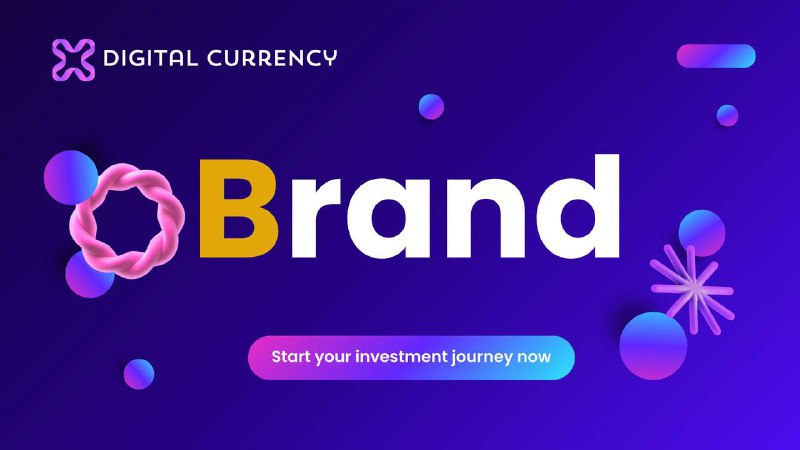 DIGITAL CURRENCY

Brand

Start your investment journey now